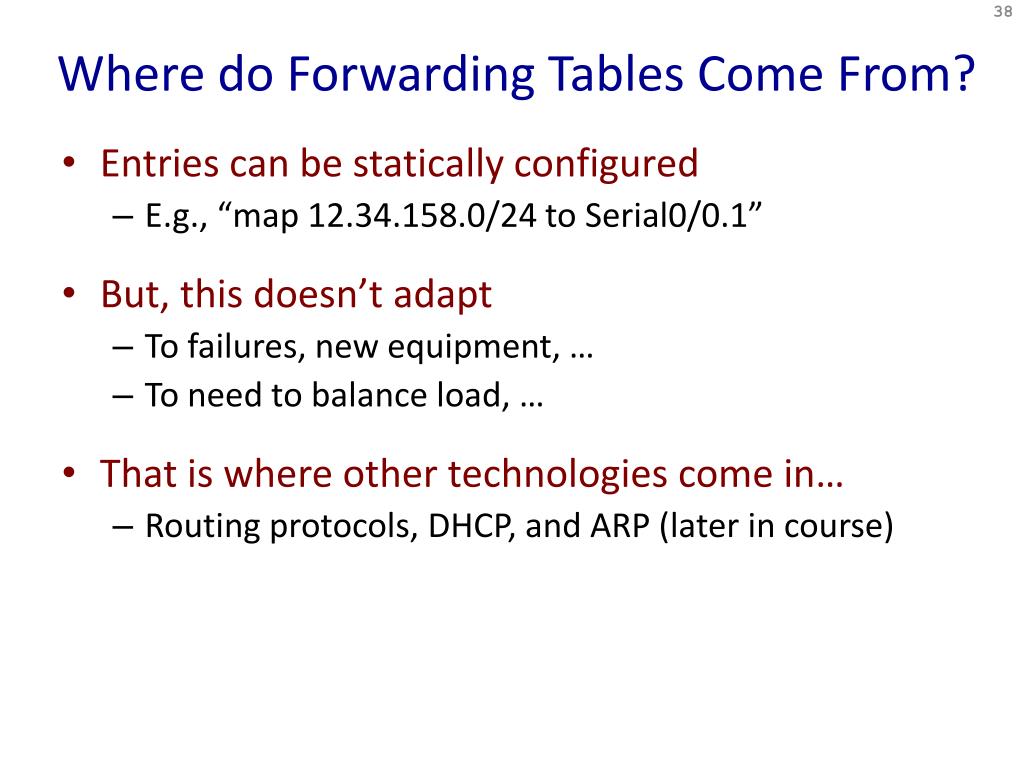 38

Where do Forwarding Tables Come From?

• Entries can be statically configured
– E.g., “map 12.34.158.0/24 to Serial0/0.1”

• But, this doesn’t adapt
– To failures, new equipment, …
– To need to balance load, …

• That is where other technologies come in…
– Routing protocols, DHCP, and ARP (later in course)